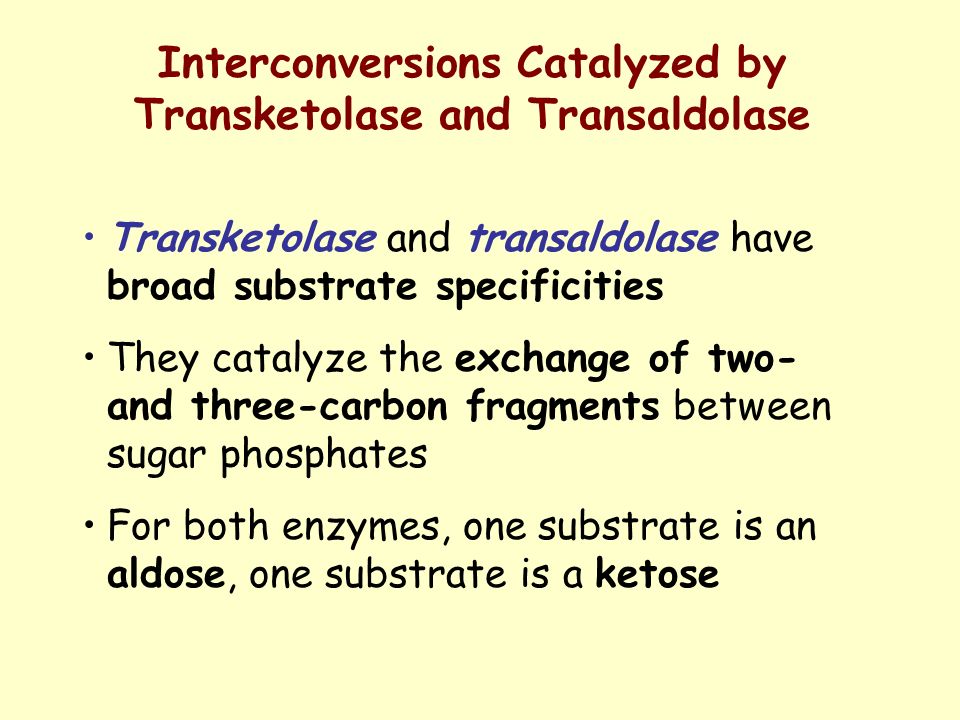 Interconversions Catalyzed by Transketolase and Transaldolase

• Transketolase and transaldolase have broad substrate specificities

• They catalyze the exchange of two- and three-carbon fragments between sugar phosphates

• For both enzymes, one substrate is an aldose, one substrate is a ketose